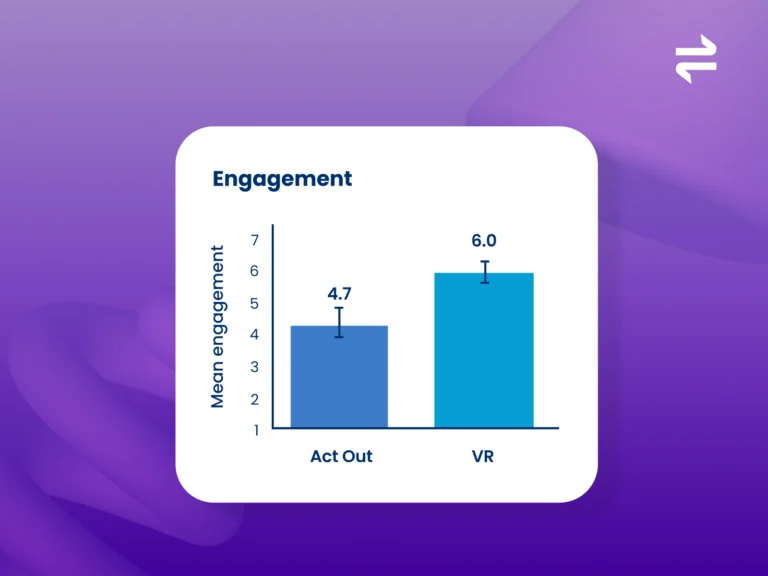 Engagement

Mean engagement

7
6
5
4
3
2
1

4.7
6.0

Act Out
VR